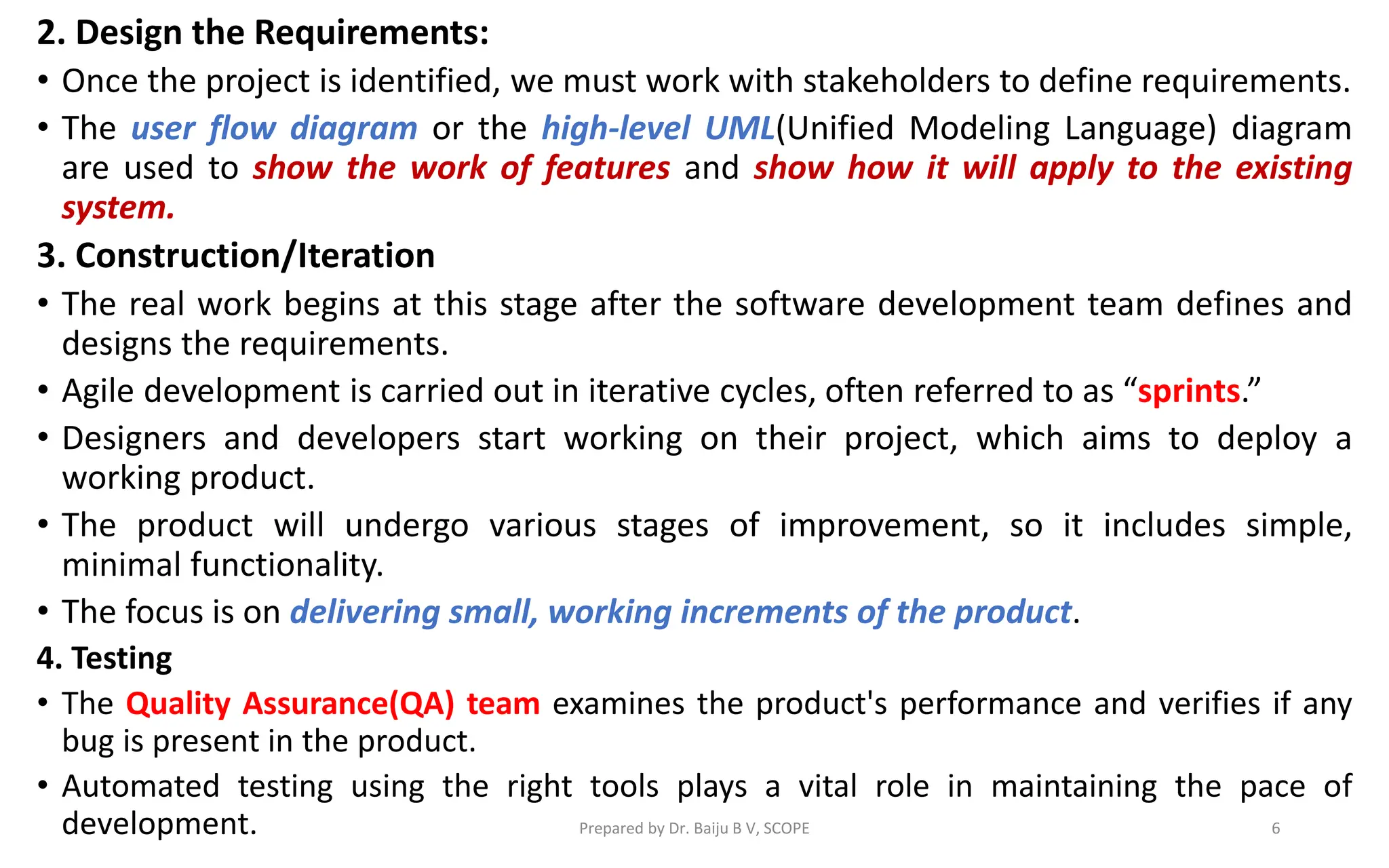 2. Design the Requirements:

• Once the project is identified, we must work with stakeholders to define requirements.

• The user flow diagram or the high-level UML(Unified Modeling Language) diagram are used to show the work of features and show how it will apply to the existing system.

3. Construction/Iteration

• The real work begins at this stage after the software development team defines and designs the requirements.

• Agile development is carried out in iterative cycles, often referred to as “sprints.”

• Designers and developers start working on their project, which aims to deploy a working product.

• The product will undergo various stages of improvement, so it includes simple, minimal functionality.

• The focus is on delivering small, working increments of the product.

4. Testing

• The Quality Assurance(QA) team examines the product's performance and verifies if any bug is present in the product.

• Automated testing using the right tools plays a vital role in maintaining the pace of development.

Prepared by Dr. Baiju B V, SCOPE

6